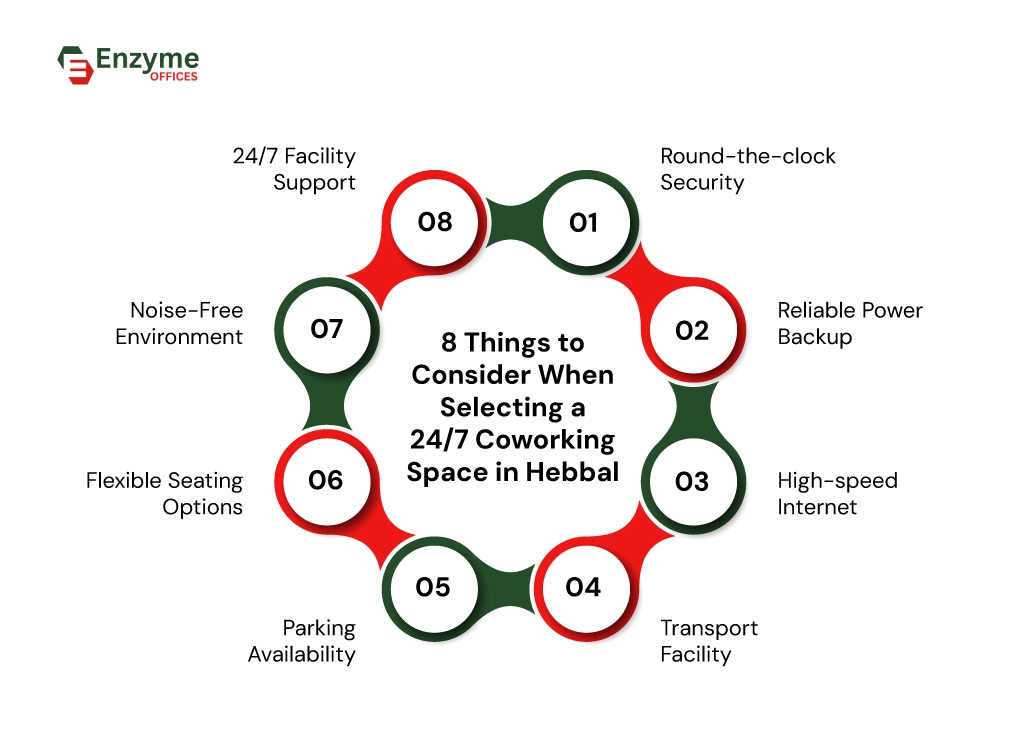 Enzyme
OFFICES

8 Things to Consider When Selecting a 24/7 Coworking Space in Hebbal

01
Round-the-clock Security

02
Reliable Power Backup

03
High-speed Internet

04
Transport Facility

05
Parking Availability

06
Flexible Seating Options

07
Noise-Free Environment

08
24/7 Facility Support